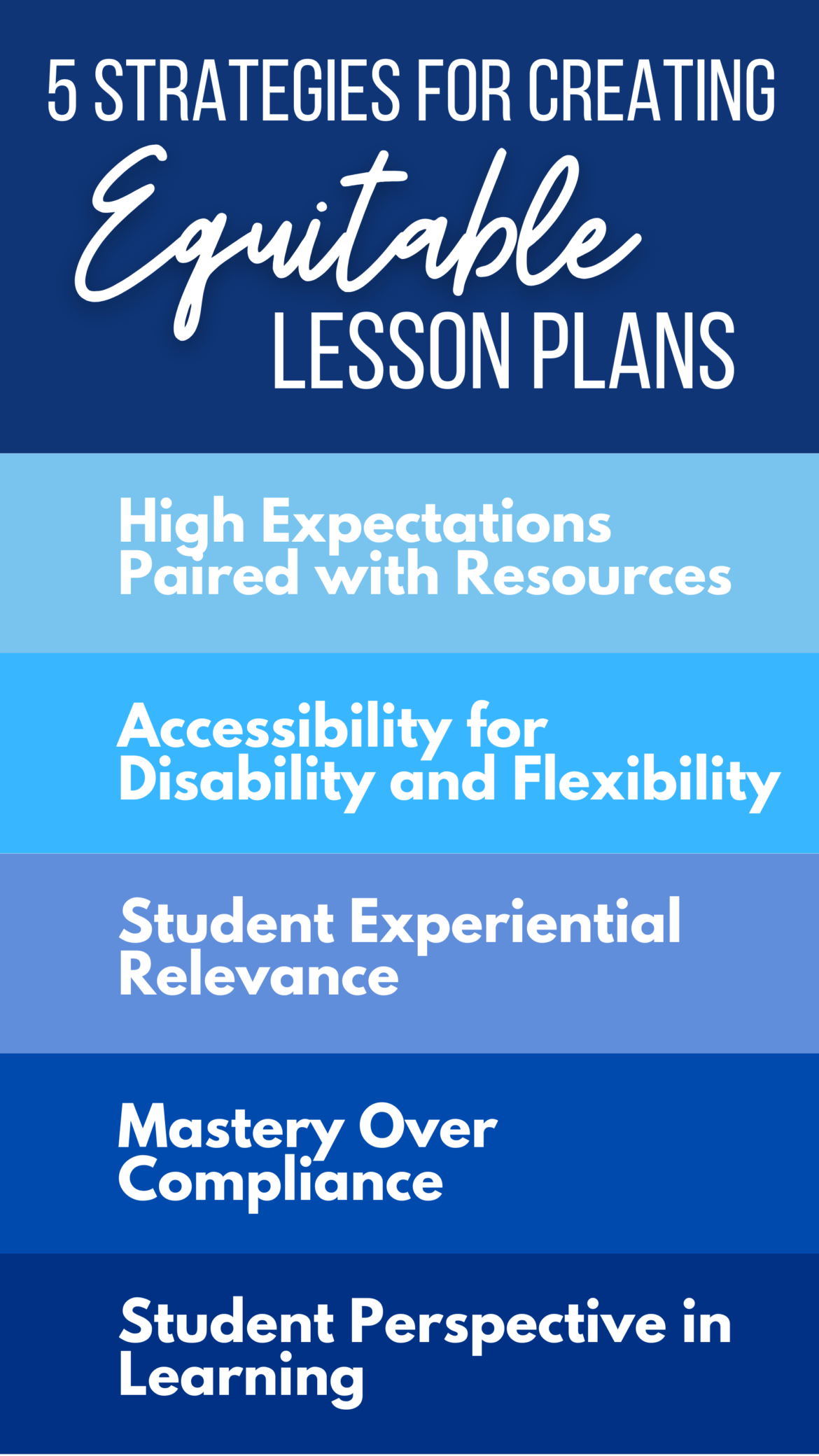 5 STRATEGIES FOR CREATING
Equitable
LESSON PLANS

High Expectations Paired with Resources

Accessibility for Disability and Flexibility

Student Experiential Relevance

Mastery Over Compliance

Student Perspective in Learning